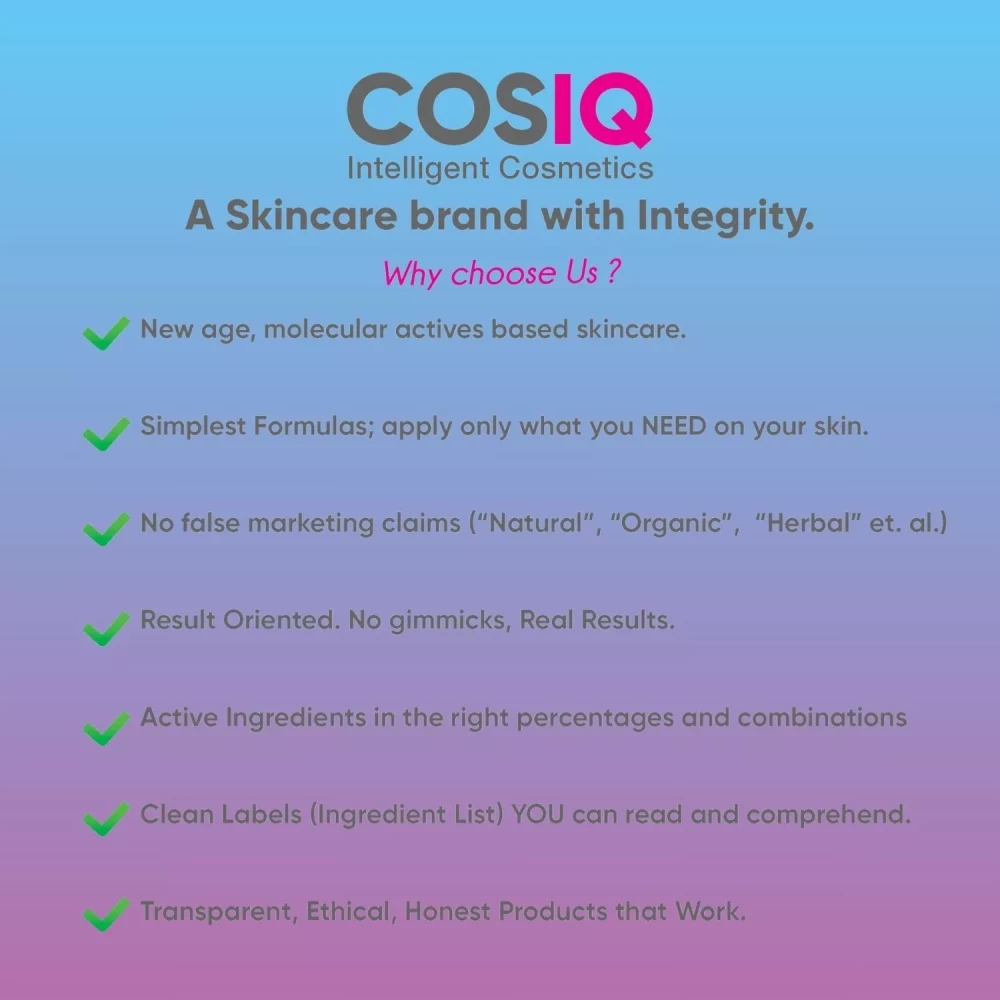 COSIQ
Intelligent Cosmetics
A Skincare brand with Integrity.

Why choose Us ?

New age, molecular actives based skincare.

Simplest Formulas; apply only what you NEED on your skin.

No false marketing claims (“Natural”, “Organic”, “Herbal” et. al.)

Result Oriented. No gimmicks, Real Results.

Active Ingredients in the right percentages and combinations

Clean Labels (Ingredient List) YOU can read and comprehend.

Transparent, Ethical, Honest Products that Work.